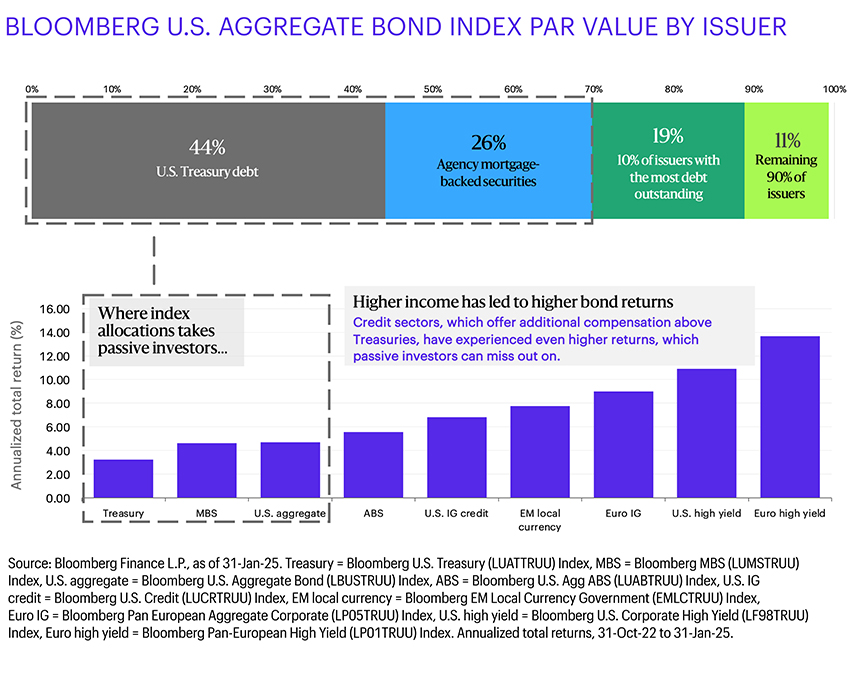 BLOOMBERG U.S. AGGREGATE BOND INDEX PAR VALUE BY ISSUER

0% 10% 20% 30% 40% 50% 60% 70% 80% 90% 100%

44%
U.S. Treasury debt

26%
Agency mortgage-backed securities

19%
10% of issuers with the most debt outstanding

11%
Remaining 90% of issuers

Where index allocations takes passive investors...

Higher income has led to higher bond returns
Credit sectors, which offer additional compensation above Treasuries, have experienced even higher returns, which passive investors can miss out on.

Annualized total return (%)
16.00
14.00
12.00
10.00
8.00
6.00
4.00
2.00
0.00

Treasury
MBS
U.S. aggregate
ABS
U.S. IG credit
EM local currency
Euro IG
U.S. high yield
Euro high yield

Source: Bloomberg Finance L.P., as of 31-Jan-25. Treasury = Bloomberg U.S. Treasury (LUATTRUU) Index, MBS = Bloomberg MBS (LUMSTRUU) Index, U.S. aggregate = Bloomberg U.S. Aggregate Bond (LBUSTRUU) Index, ABS = Bloomberg U.S. Agg ABS (LUABTRUU) Index, U.S. IG credit = Bloomberg U.S. Credit (LUCRTRUU) Index, EM local currency = Bloomberg EM Local Currency Government (EMLCTRUU) Index, Euro IG = Bloomberg Pan European Aggregate Corporate (LP05TRUU) Index, U.S. high yield = Bloomberg U.S. Corporate High Yield (LF98TRUU) Index, Euro high yield = Bloomberg Pan-European High Yield (LP01TRUU) Index. Annualized total returns, 31-Oct-22 to 31-Jan-25.